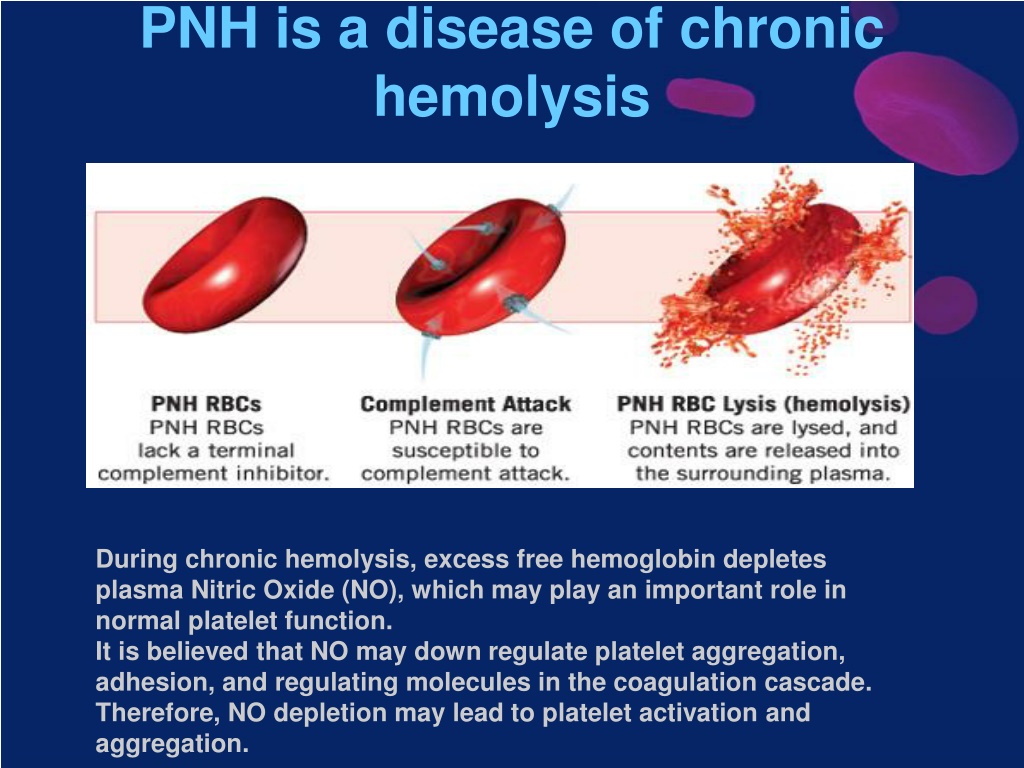 PNH is a disease of chronic hemolysis

PNH RBCs
PNH RBCs lack a terminal complement inhibitor.

Complement Attack
PNH RBCs are susceptible to complement attack.

PNH RBC Lysis (hemolysis)
PNH RBCs are lysed, and contents are released into the surrounding plasma.

During chronic hemolysis, excess free hemoglobin depletes plasma Nitric Oxide (NO), which may play an important role in normal platelet function.
It is believed that NO may down regulate platelet aggregation, adhesion, and regulating molecules in the coagulation cascade. Therefore, NO depletion may lead to platelet activation and aggregation.